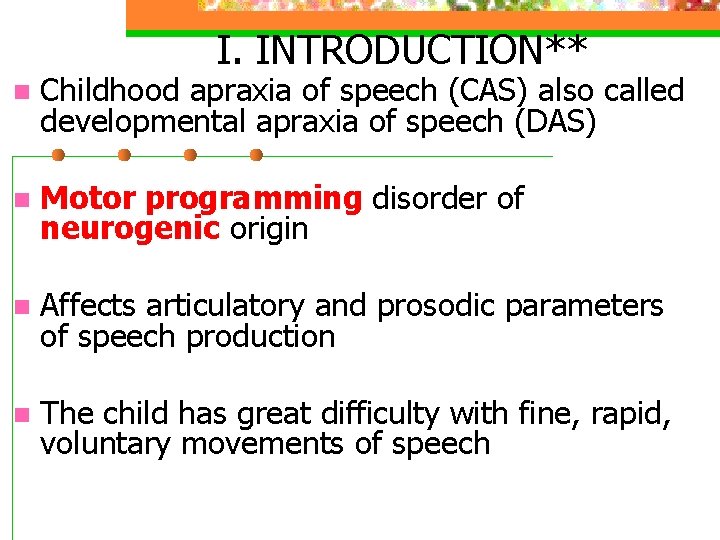 I. INTRODUCTION**

Childhood apraxia of speech (CAS) also called developmental apraxia of speech (DAS)

Motor programming disorder of neurogenic origin

Affects articulatory and prosodic parameters of speech production

The child has great difficulty with fine, rapid, voluntary movements of speech